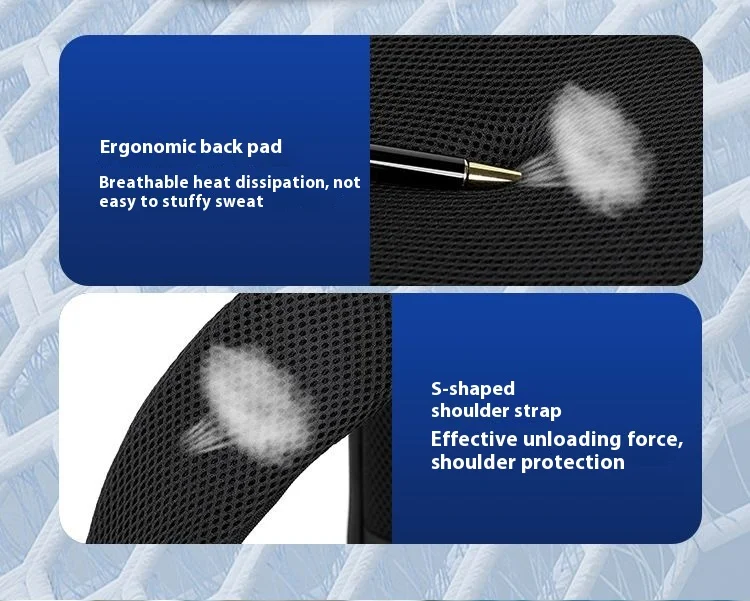 Ergonomic back pad

Breathable heat dissipation, not easy to stuffy sweat

S-shaped shoulder strap

Effective unloading force, shoulder protection